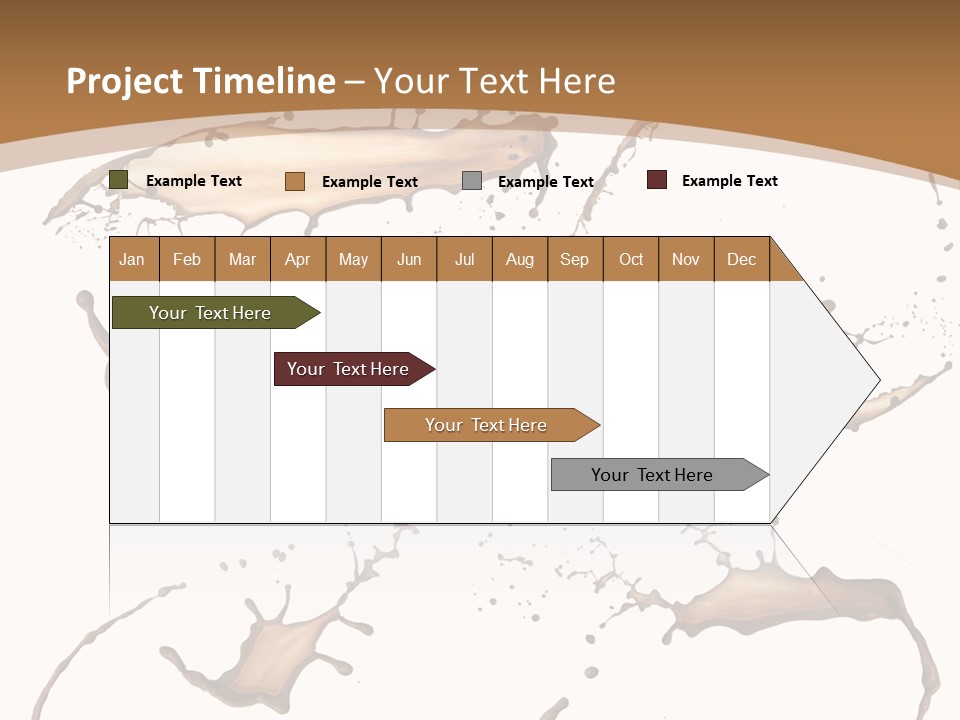 Project Timeline – Your Text Here

Example Text
Example Text
Example Text
Example Text

| Jan | Feb | Mar | Apr | May | Jun | Jul | Aug | Sep | Oct | Nov | Dec |
|---|---|---|---|---|---|---|---|---|---|---|---|

Your Text Here
Your Text Here
Your Text Here
Your Text Here